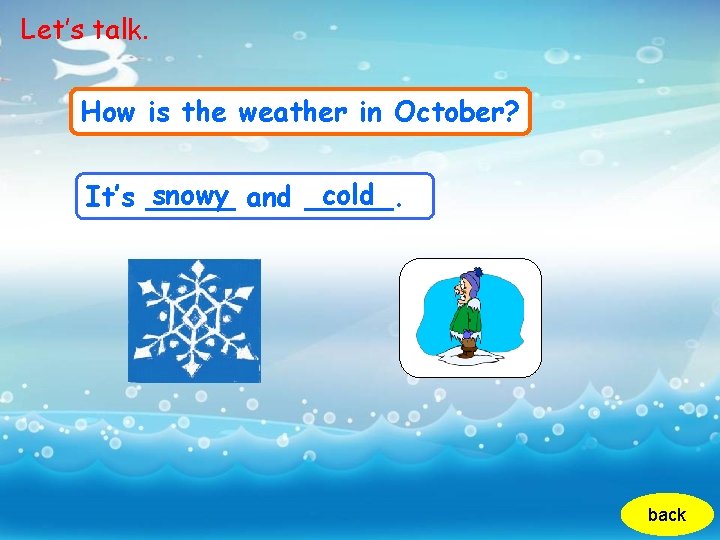 Let's talk.

How is the weather in October?

It's snowy and cold.

back